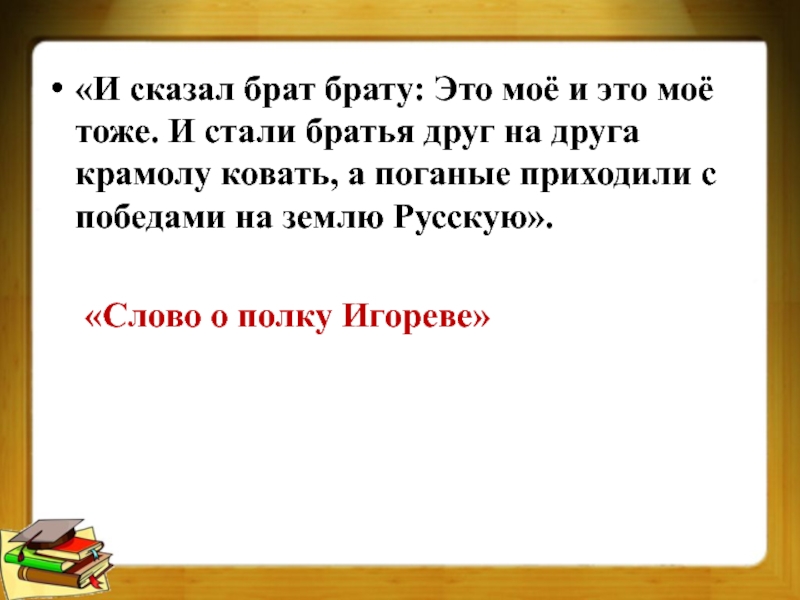 • «И сказал брат брату: Это моё и это моё тоже. И стали братья друг на друга крамолу ковать, а поганые приходили с победами на землю Русскую».

«Слово о полку Игореве»